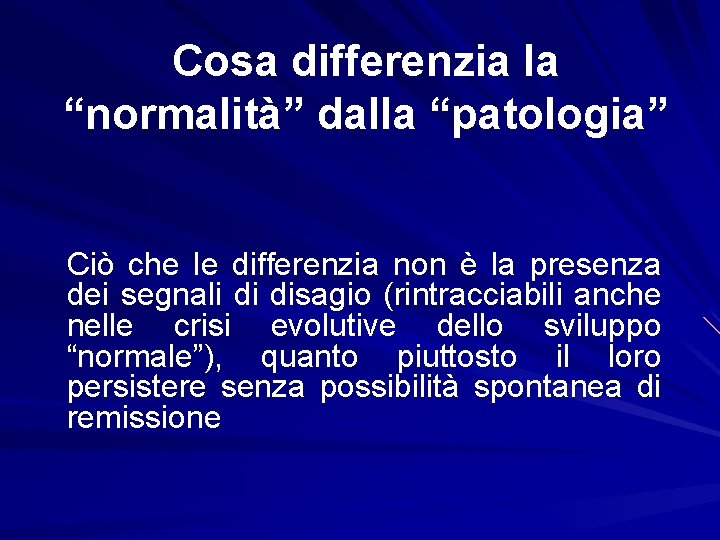 Cosa differenzia la “normalità” dalla “patologia”

Ciò che le differenzia non è la presenza dei segnali di disagio (rintracciabili anche nelle crisi evolutive dello sviluppo “normale”), quanto piuttosto il loro persistere senza possibilità spontanea di remissione